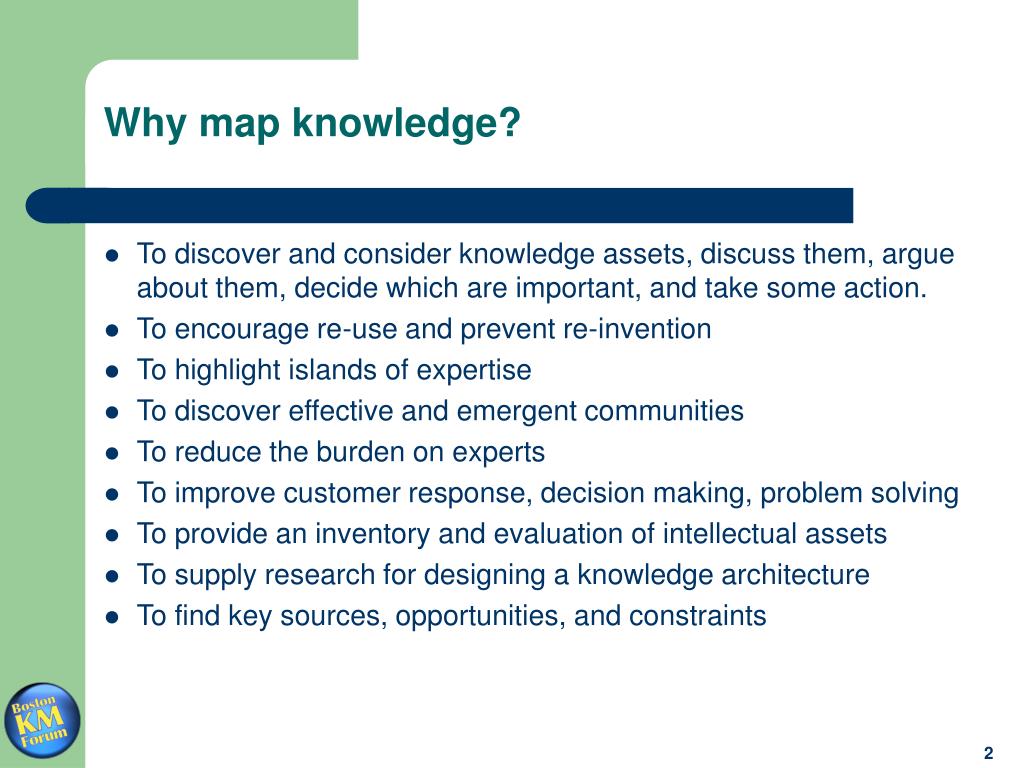 Why map knowledge?

- To discover and consider knowledge assets, discuss them, argue about them, decide which are important, and take some action.
- To encourage re-use and prevent re-invention
- To highlight islands of expertise
- To discover effective and emergent communities
- To reduce the burden on experts
- To improve customer response, decision making, problem solving
- To provide an inventory and evaluation of intellectual assets
- To supply research for designing a knowledge architecture
- To find key sources, opportunities, and constraints

Boston KM Forum

2